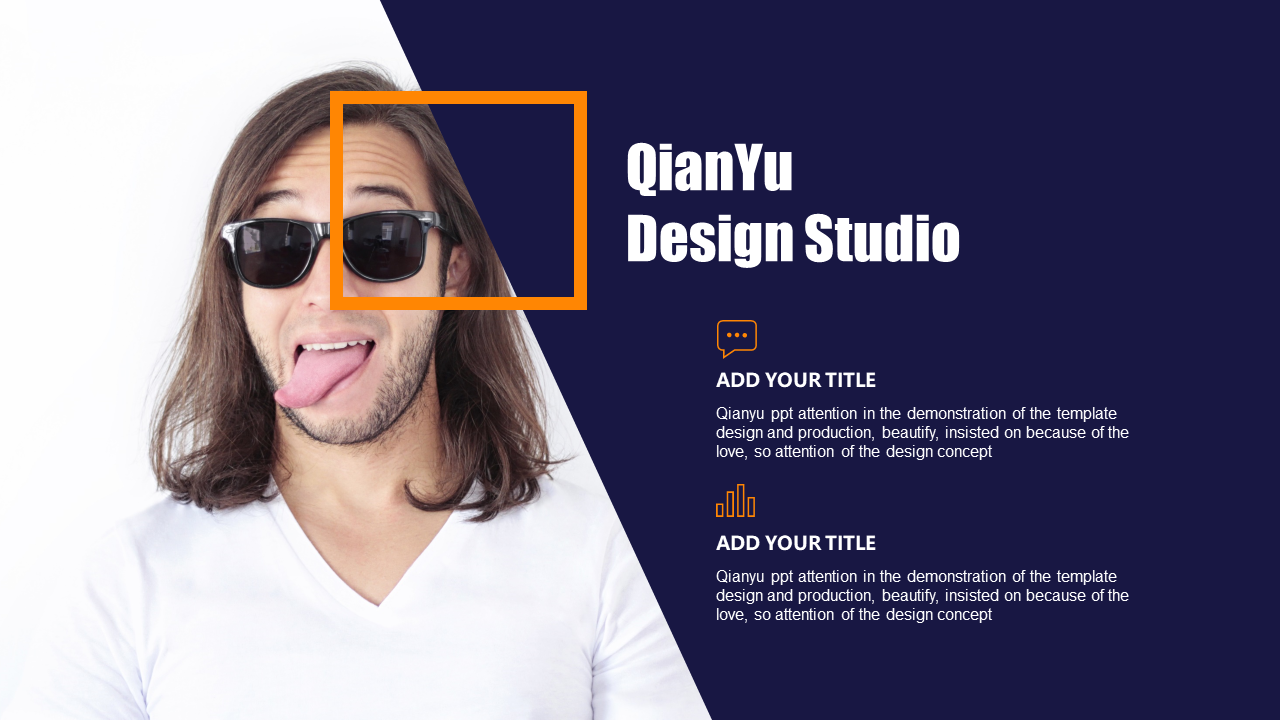 QianYu
Design Studio

ADD YOUR TITLE

Qianyu ppt attention in the demonstration of the template design and production, beautify, insisted on because of the love, so attention of the design concept

ADD YOUR TITLE

Qianyu ppt attention in the demonstration of the template design and production, beautify, insisted on because of the love, so attention of the design concept